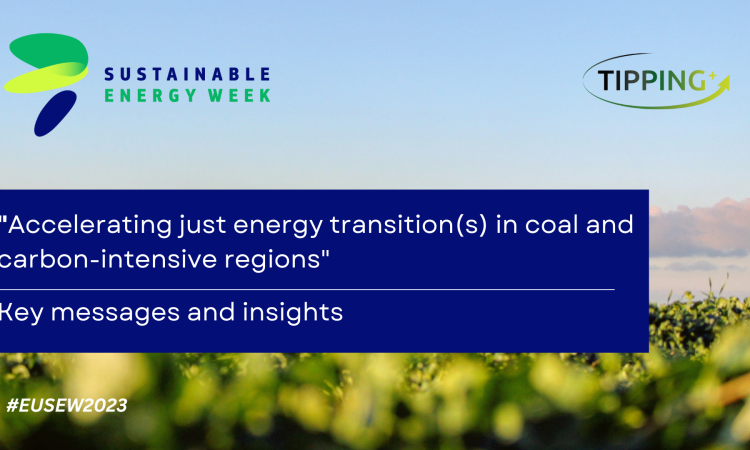 SUSTAINABLE ENERGY WEEK

TIPPING+

"Accelerating just energy transition(s) in coal and carbon-intensive regions"

Key messages and insights

#EUSEW2023